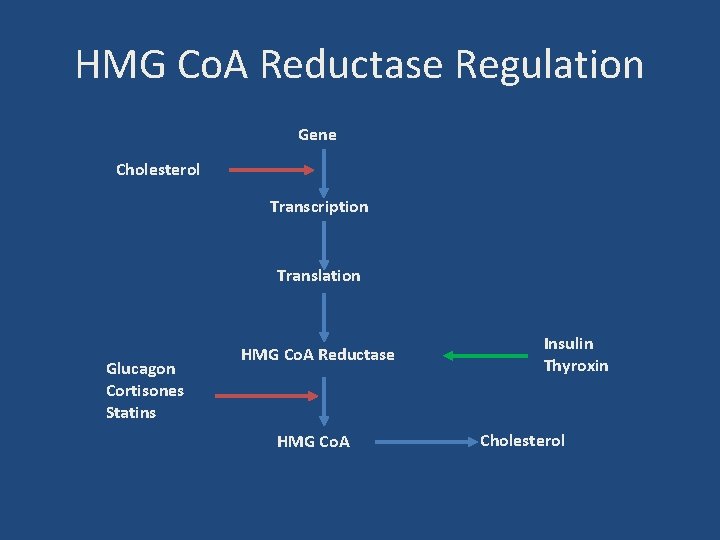 HMG CoA Reductase Regulation

Gene

Cholesterol

Transcription

Translation

HMG CoA Reductase

Insulin
Thyroxin

Glucagon
Cortisones
Statins

HMG CoA

Cholesterol